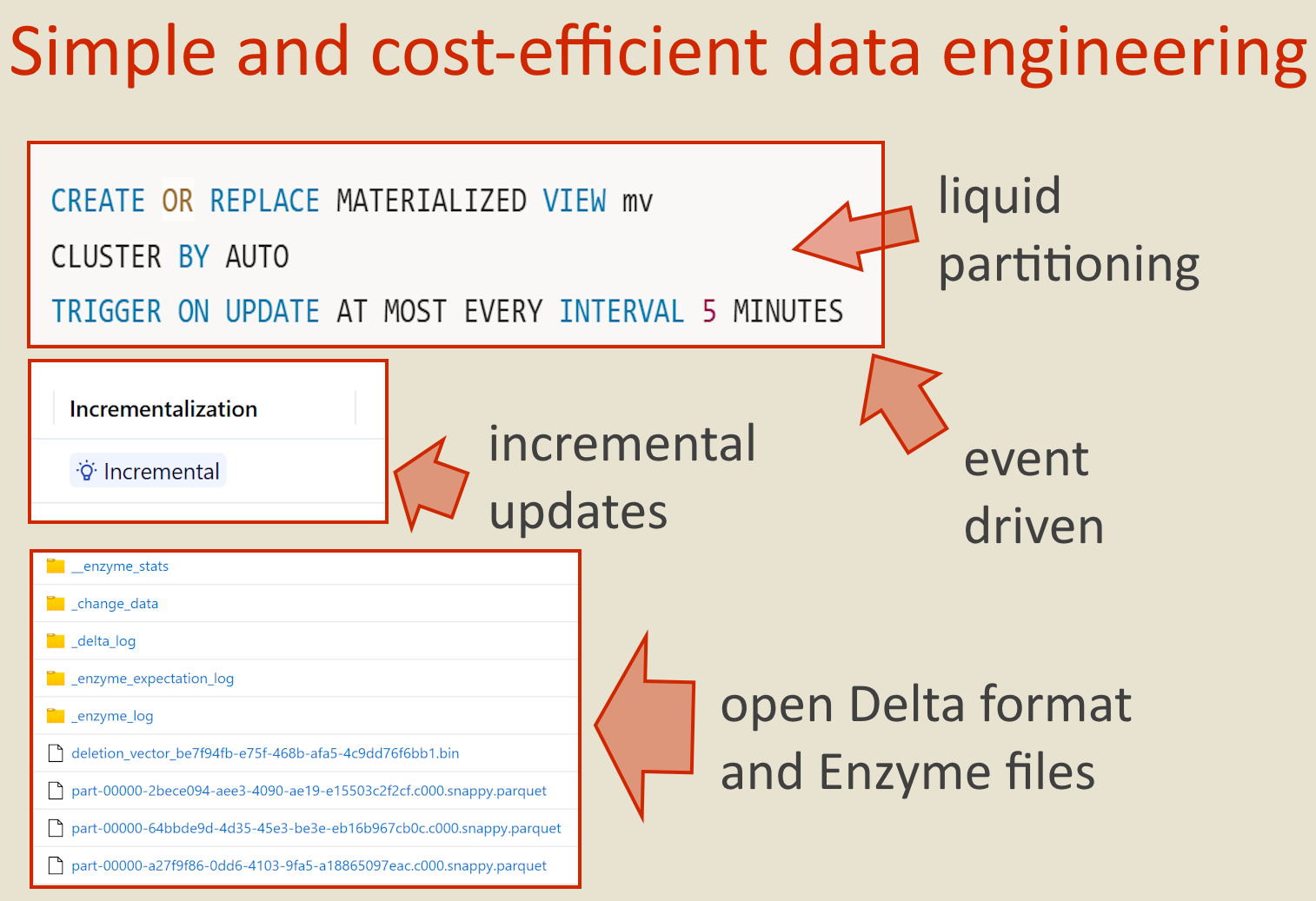 Simple and cost-efficient data engineering

CREATE OR REPLACE MATERIALIZED VIEW mv
CLUSTER BY AUTO
TRIGGER ON UPDATE AT MOST EVERY INTERVAL 5 MINUTES

liquid partitioning

Incrementalization

Incremental

incremental updates

event driven

__enzyme_stats
_change_data
_delta_log
_enzyme_expectation_log
_enzyme_log
deletion_vector_be7f94fb-e75f-468b-afa5-4c9dd76f6bb1.bin
part-00000-2bece094-aee3-4090-ae19-e15503c2f2cf.c000.snappy.parquet
part-00000-64bbde9d-4d35-45e3-be3e-eb16b967cb0c.c000.snappy.parquet
part-00000-a27f9f86-0dd6-4103-9fa5-a18865097eac.c000.snappy.parquet

open Delta format and Enzyme files